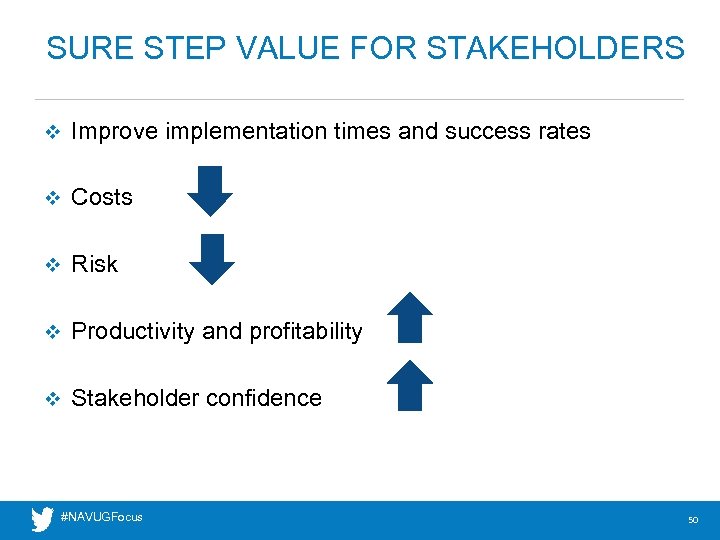 SURE STEP VALUE FOR STAKEHOLDERS

❖ Improve implementation times and success rates

❖ Costs

❖ Risk

❖ Productivity and profitability

❖ Stakeholder confidence

#NAVUGFocus

50